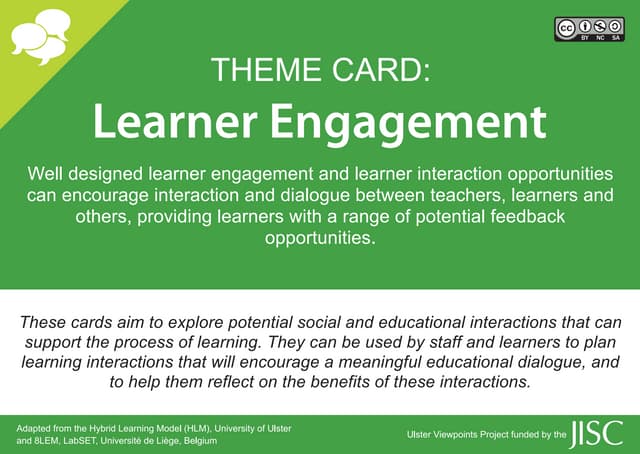 cc BY NC SA

THEME CARD:

Learner Engagement

Well designed learner engagement and learner interaction opportunities can encourage interaction and dialogue between teachers, learners and others, providing learners with a range of potential feedback opportunities.

These cards aim to explore potential social and educational interactions that can support the process of learning. They can be used by staff and learners to plan learning interactions that will encourage a meaningful educational dialogue, and to help them reflect on the benefits of these interactions.

Adapted from the Hybrid Learning Model (HLM), University of Ulster and 8LEM, LabSET, Université de Liège, Belgium

Ulster Viewpoints Project funded by the JISC